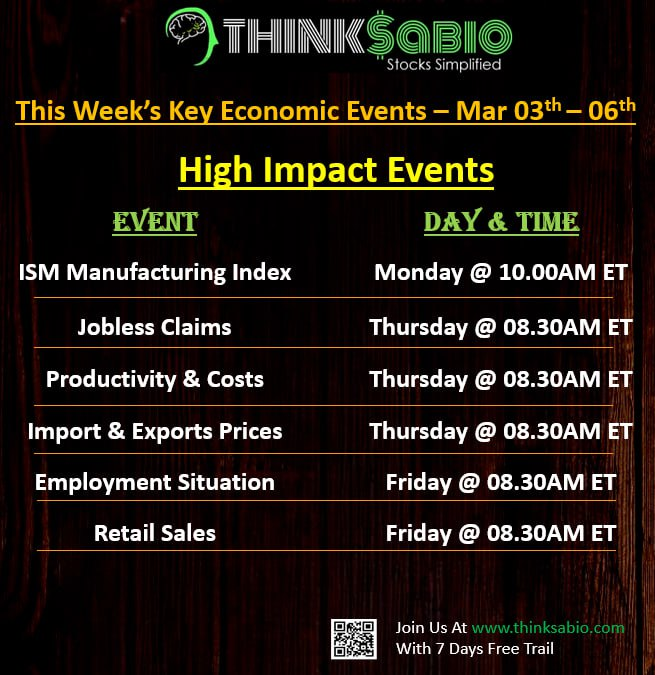 THINKSABIO
Stocks Simplified

This Week's Key Economic Events – Mar 03$^{th}$ – 06$^{th}$

High Impact Events

| EVENT | DAY & TIME |
|---|---|
| ISM Manufacturing Index | Monday @ 10.00AM ET |
| Jobless Claims | Thursday @ 08.30AM ET |
| Productivity & Costs | Thursday @ 08.30AM ET |
| Import & Exports Prices | Thursday @ 08.30AM ET |
| Employment Situation | Friday @ 08.30AM ET |
| Retail Sales | Friday @ 08.30AM ET |

Join Us At www.thinksabio.com
With 7 Days Free Trail